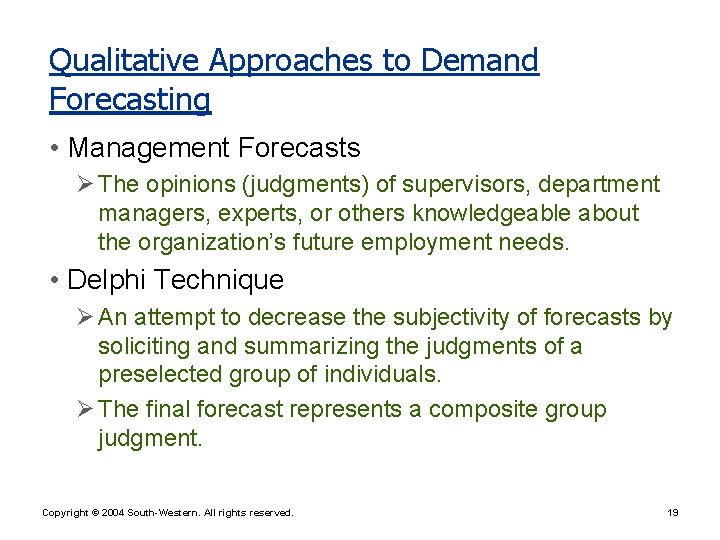 Qualitative Approaches to Demand Forecasting

• Management Forecasts

➢ The opinions (judgments) of supervisors, department managers, experts, or others knowledgeable about the organization's future employment needs.

• Delphi Technique

➢ An attempt to decrease the subjectivity of forecasts by soliciting and summarizing the judgments of a preselected group of individuals.

➢ The final forecast represents a composite group judgment.

Copyright © 2004 South-Western. All rights reserved.

19